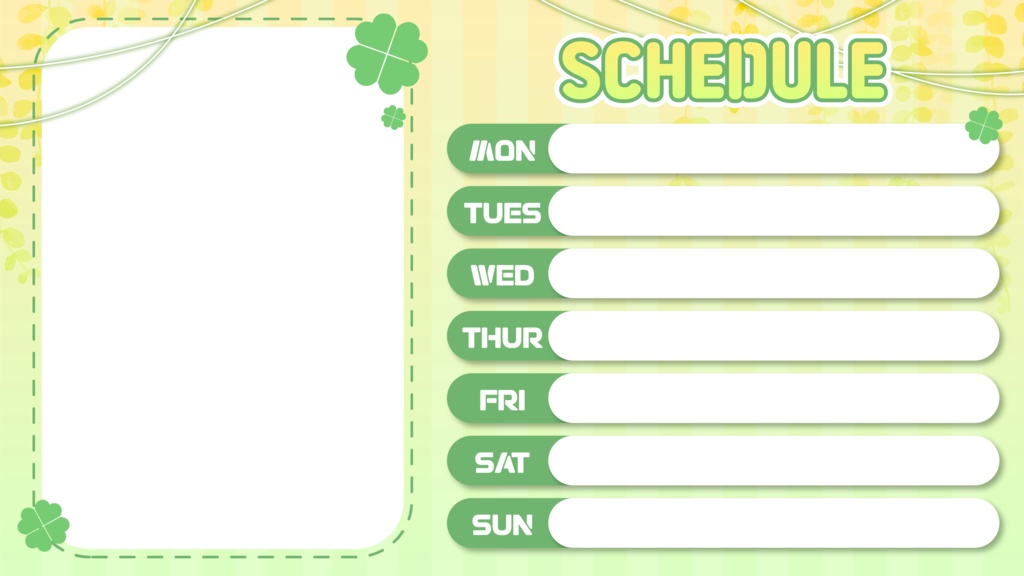 SCHEDULE

MON

TUES

WED

THUR

FRI

SAT

SUN